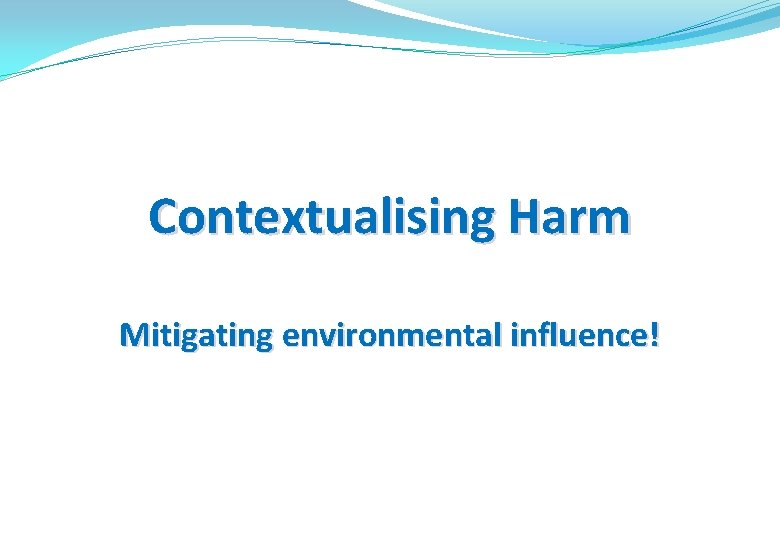 Contextualising Harm

Mitigating environmental influence!